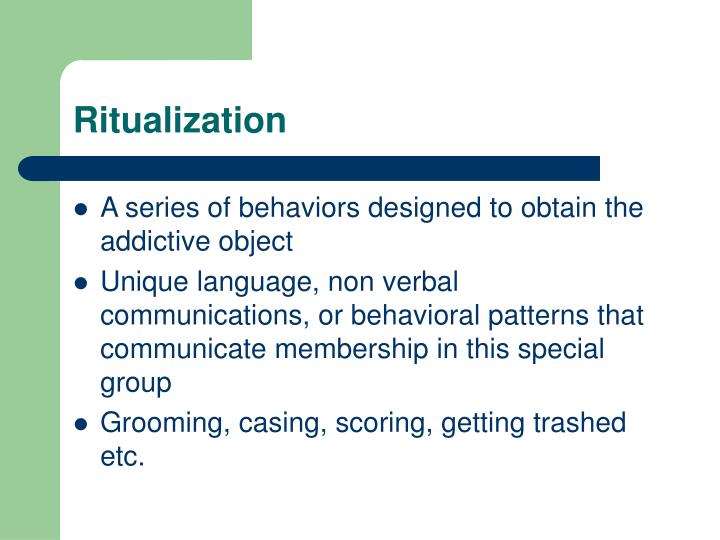 Ritualization

- A series of behaviors designed to obtain the addictive object
- Unique language, non verbal communications, or behavioral patterns that communicate membership in this special group
- Grooming, casing, scoring, getting trashed etc.